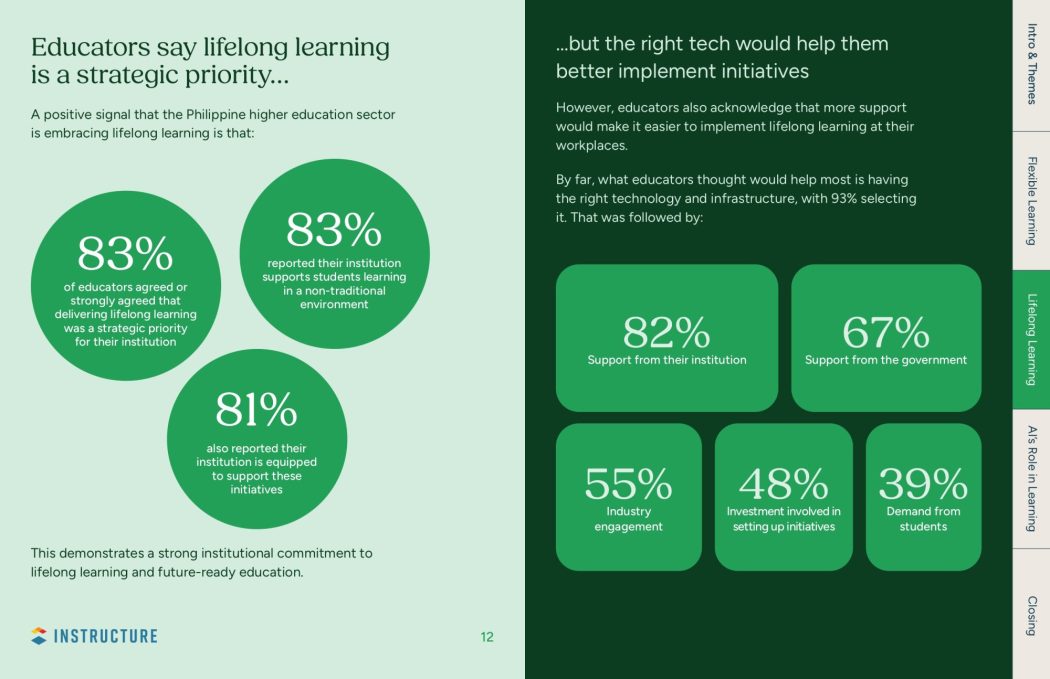 Educators say lifelong learning is a strategic priority...

A positive signal that the Philippine higher education sector is embracing lifelong learning is that:

83%
of educators agreed or strongly agreed that delivering lifelong learning was a strategic priority for their institution

83%
reported their institution supports students learning in a non-traditional environment

81%
also reported their institution is equipped to support these initiatives

This demonstrates a strong institutional commitment to lifelong learning and future-ready education.

INSTRUCTURE

12

...but the right tech would help them better implement initiatives

However, educators also acknowledge that more support would make it easier to implement lifelong learning at their workplaces.

By far, what educators thought would help most is having the right technology and infrastructure, with 93% selecting it. That was followed by:

82%
Support from their institution

67%
Support from the government

55%
Industry engagement

48%
Investment involved in setting up initiatives

39%
Demand from students

Intro & Themes
Flexible Learning
Lifelong Learning
AI's Role in Learning
Closing